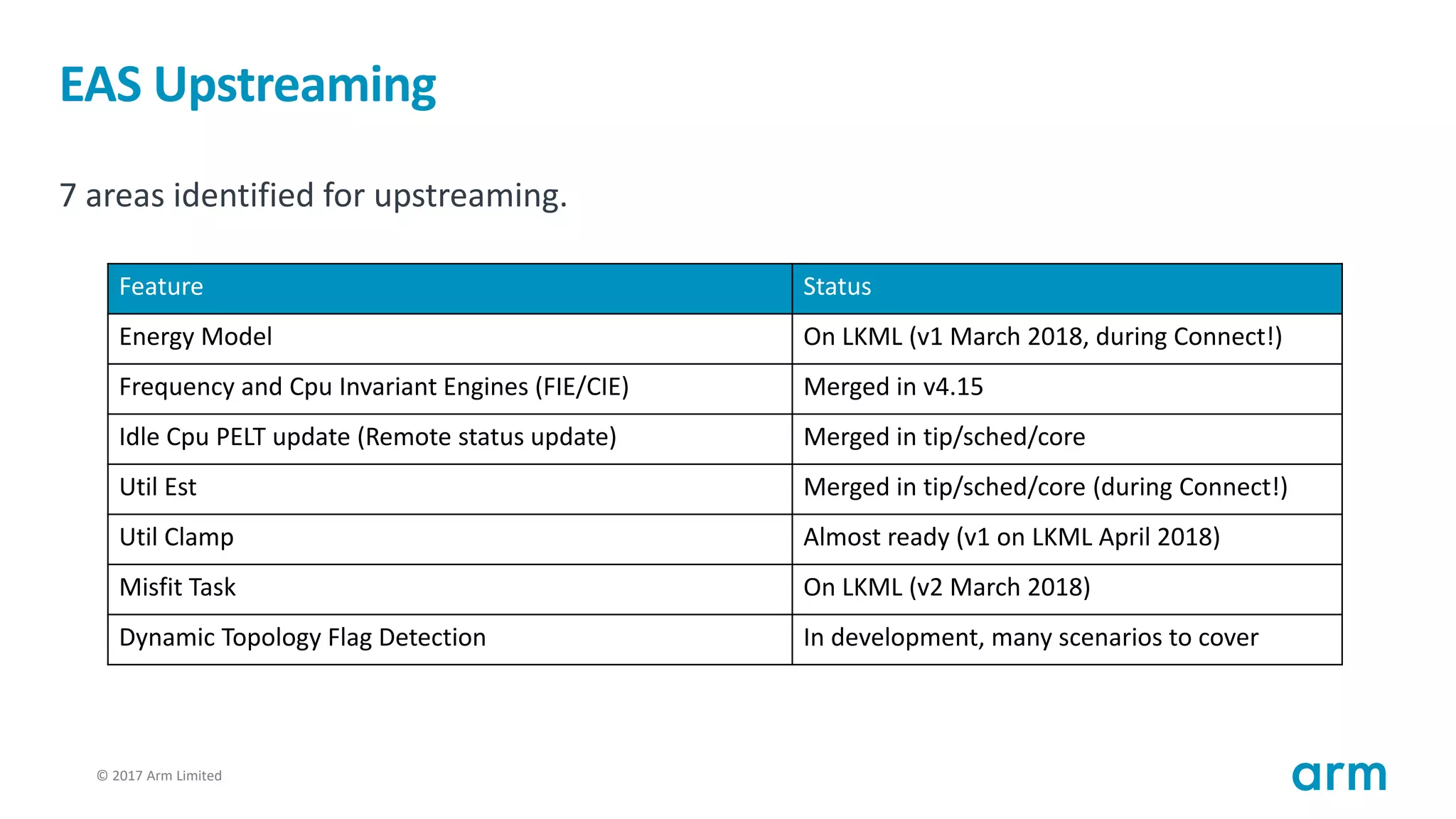 EAS Upstreaming

7 areas identified for upstreaming.

| Feature | Status |
|---|---|
| Energy Model | On LKML (v1 March 2018, during Connect!) |
| Frequency and Cpu Invariant Engines (FIE/CIE) | Merged in v4.15 |
| Idle Cpu PELT update (Remote status update) | Merged in tip/sched/core |
| Util Est | Merged in tip/sched/core (during Connect!) |
| Util Clamp | Almost ready (v1 on LKML April 2018) |
| Misfit Task | On LKML (v2 March 2018) |
| Dynamic Topology Flag Detection | In development, many scenarios to cover |

© 2017 Arm Limited

arm